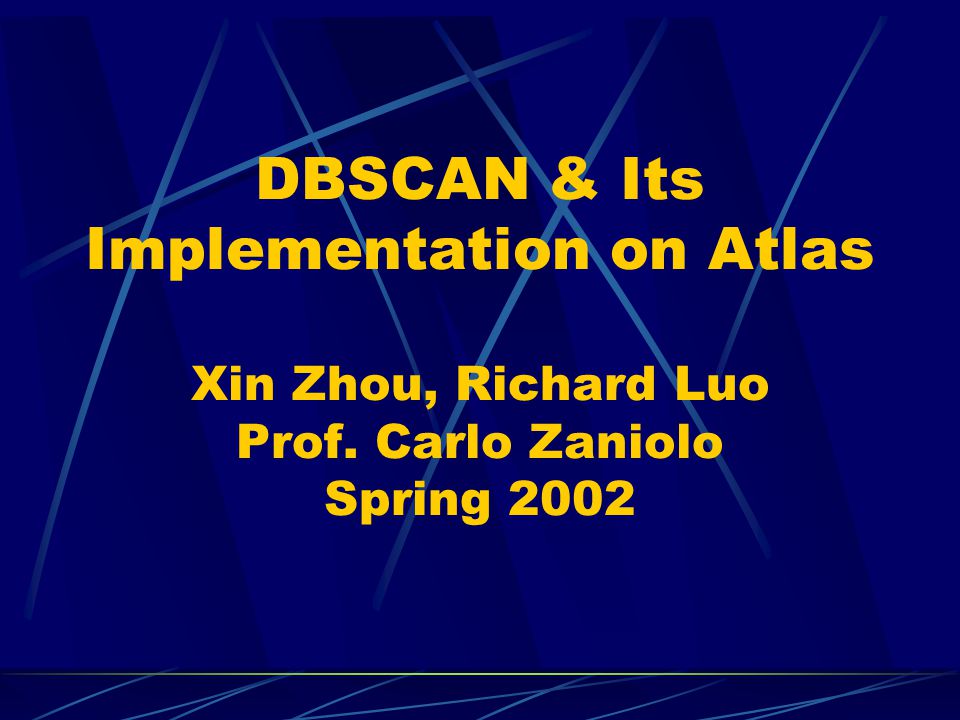 DBSCAN & Its Implementation on Atlas

Xin Zhou, Richard Luo
Prof. Carlo Zaniolo
Spring 2002